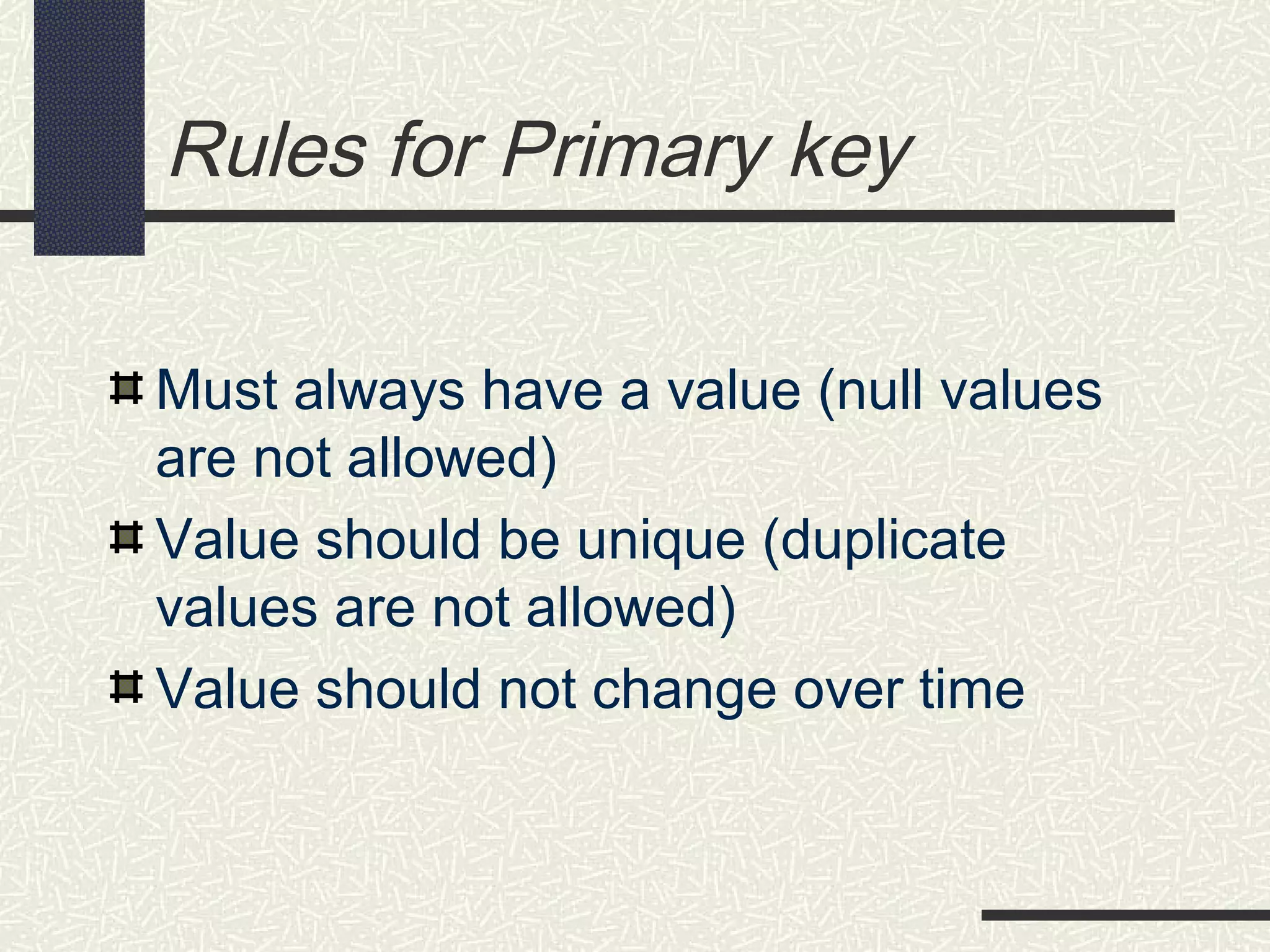 Rules for Primary key

Must always have a value (null values are not allowed)

Value should be unique (duplicate values are not allowed)

Value should not change over time